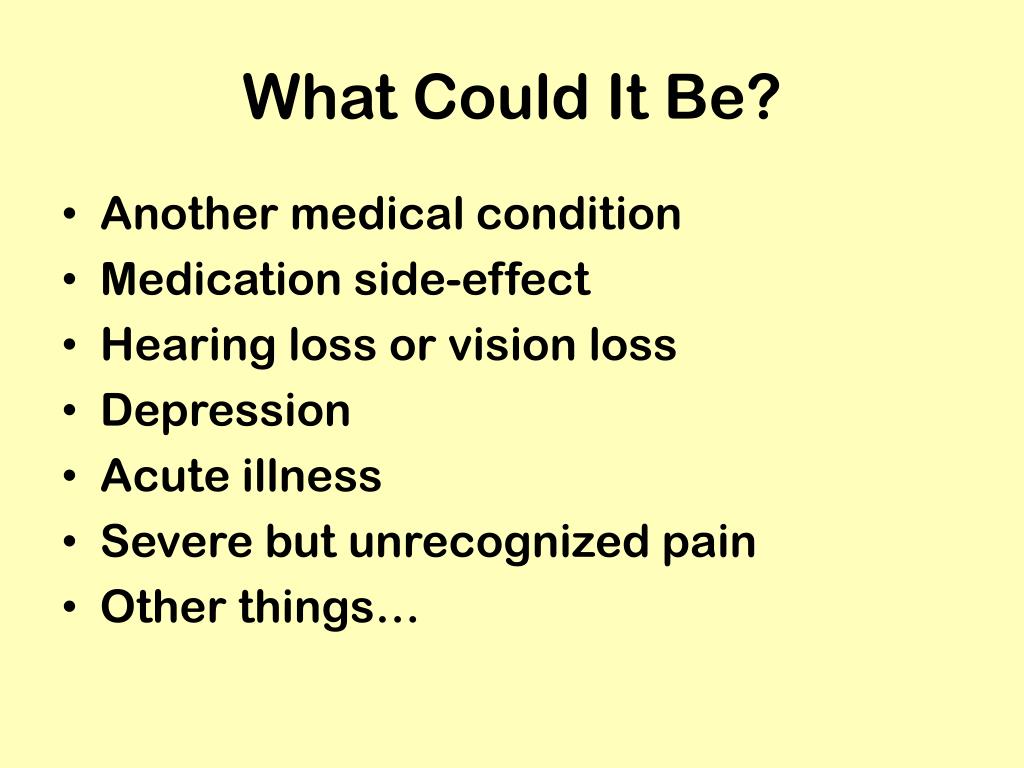 What Could It Be?

• Another medical condition
• Medication side-effect
• Hearing loss or vision loss
• Depression
• Acute illness
• Severe but unrecognized pain
• Other things…